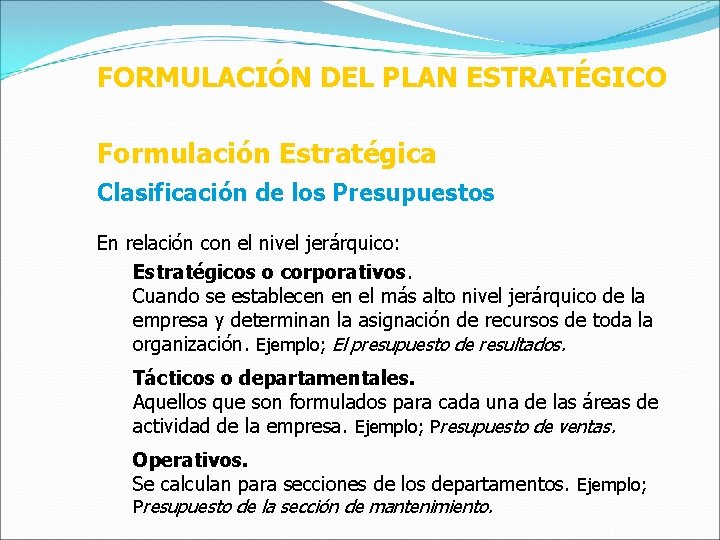 FORMULACIÓN DEL PLAN ESTRATÉGICO

Formulación Estratégica

Clasificación de los Presupuestos

En relación con el nivel jerárquico:

Estratégicos o corporativos.
Cuando se establecen en el más alto nivel jerárquico de la empresa y determinan la asignación de recursos de toda la organización. Ejemplo; El presupuesto de resultados.

Tácticos o departamentales.
Aquellos que son formulados para cada una de las áreas de actividad de la empresa. Ejemplo; Presupuesto de ventas.

Operativos.
Se calculan para secciones de los departamentos. Ejemplo; Presupuesto de la sección de mantenimiento.